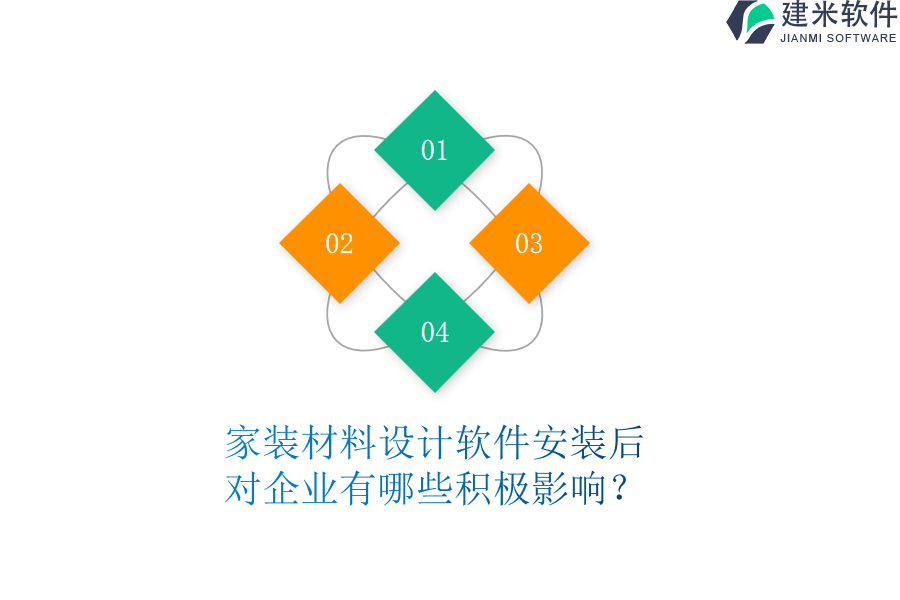 建米软件
JIANMI SOFTWARE

01

02

03

04

家装材料设计软件安装后对企业有哪些积极影响？